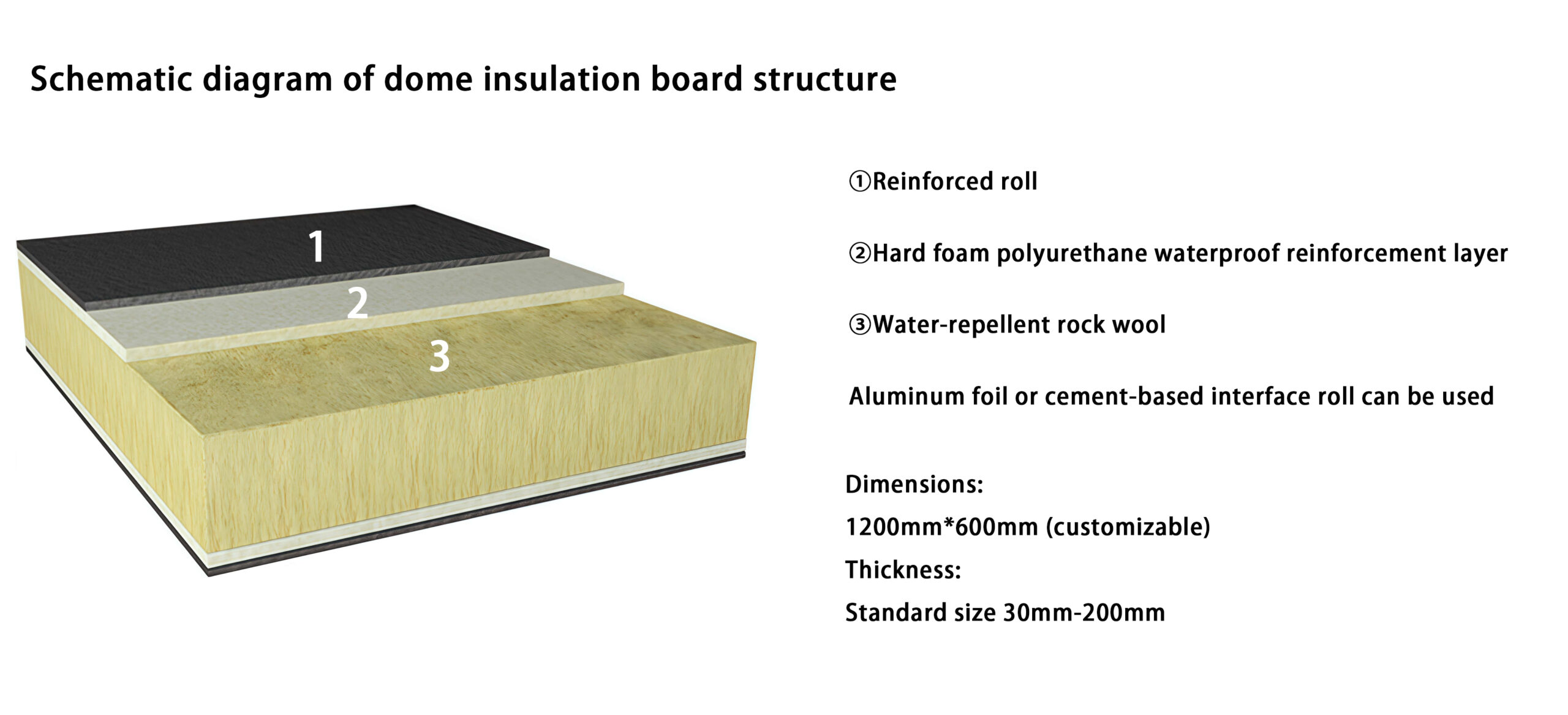 Schematic diagram of dome insulation board structure

1

2

3

①Reinforced roll

②Hard foam polyurethane waterproof reinforcement layer

③Water-repellent rock wool

Aluminum foil or cement-based interface roll can be used

Dimensions:

1200mm*600mm (customizable)

Thickness:

Standard size 30mm-200mm